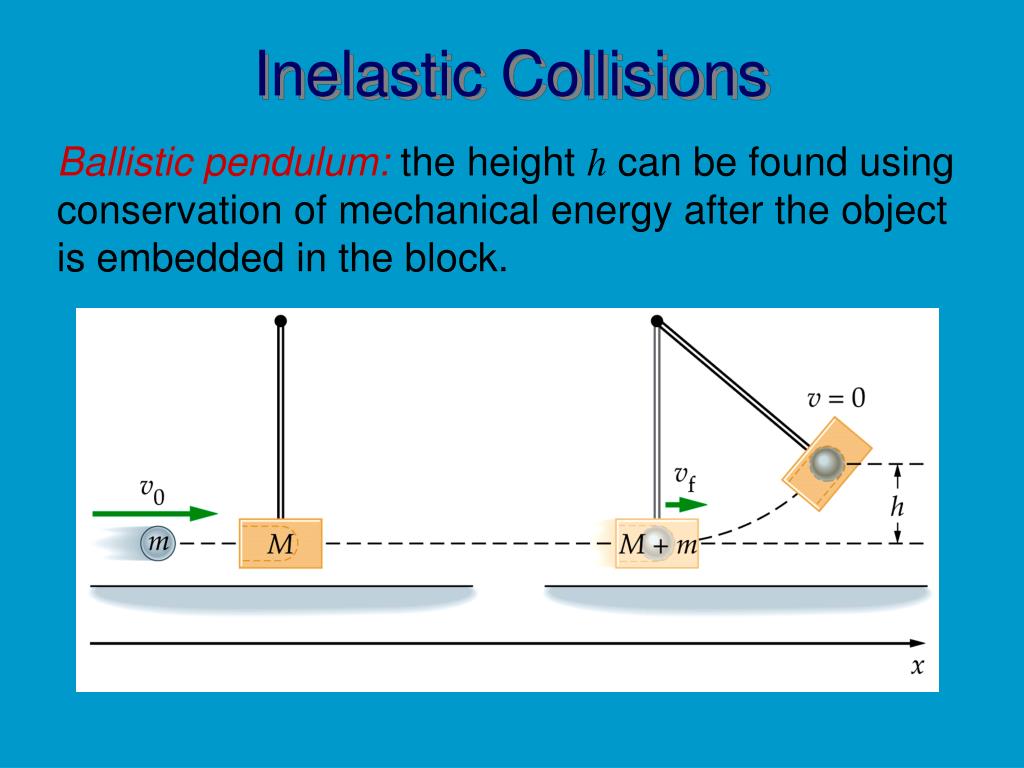 Inelastic Collisions

Ballistic pendulum: the height $h$ can be found using conservation of mechanical energy after the object is embedded in the block.

$v_0$
$m$
$M$
$v_f$
$M + m$
$v = 0$
$h$
$x$